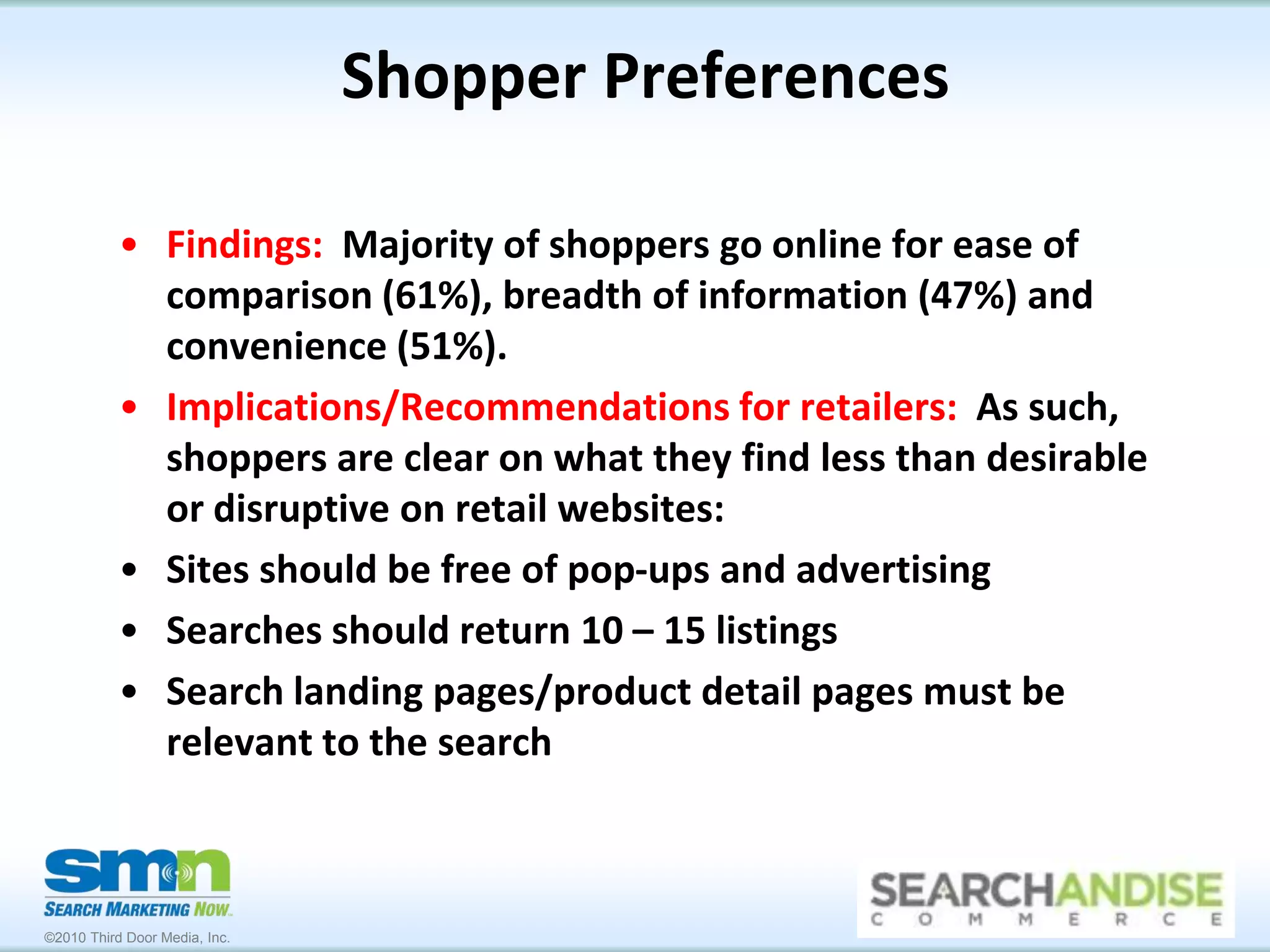 Shopper Preferences

• Findings: Majority of shoppers go online for ease of comparison (61%), breadth of information (47%) and convenience (51%).

• Implications/Recommendations for retailers: As such, shoppers are clear on what they find less than desirable or disruptive on retail websites:

• Sites should be free of pop-ups and advertising

• Searches should return 10 – 15 listings

• Search landing pages/product detail pages must be relevant to the search

smn
SEARCH MARKETING NOW
©2010 Third Door Media, Inc.

SEARCHANDISE
COMMERCE